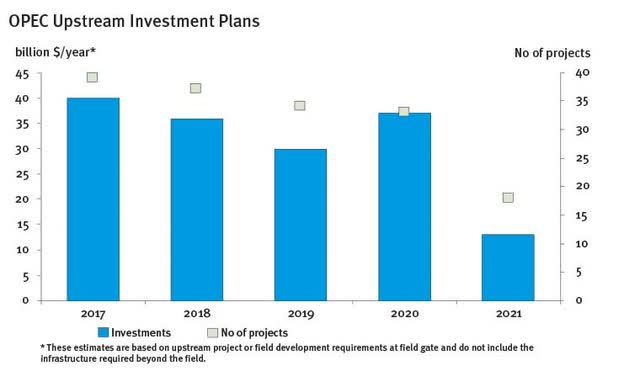 OPEC Upstream Investment Plans

billion $/year*

No of projects

45
40
35
30
25
20
15
10
5
0

40
35
30
25
20
15
10
5
0

2017
2018
2019
2020
2021

Investments
No of projects

* These estimates are based on upstream project or field development requirements at field gate and do not include the infrastructure required beyond the field.